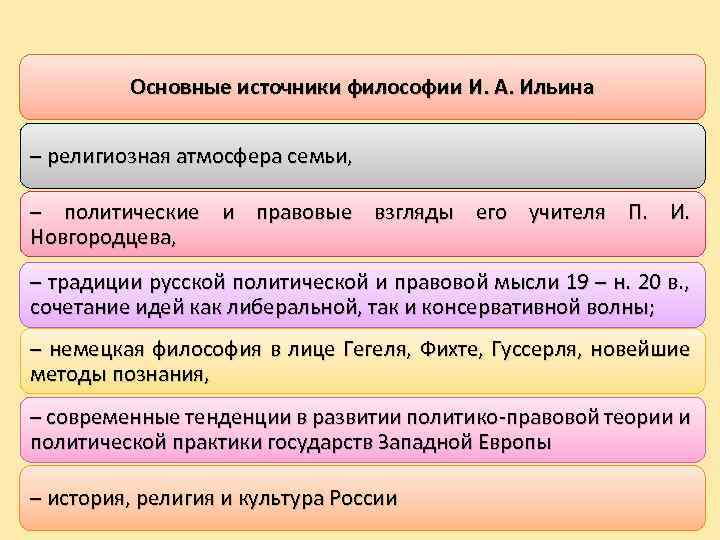 Основные источники философии И. А. Ильина

– религиозная атмосфера семьи,

– политические и правовые взгляды его учителя П. И. Новгородцева,

– традиции русской политической и правовой мысли 19 – н. 20 в., сочетание идей как либеральной, так и консервативной волны;

– немецкая философия в лице Гегеля, Фихте, Гуссерля, новейшие методы познания,

– современные тенденции в развитии политико-правовой теории и политической практики государств Западной Европы

– история, религия и культура России